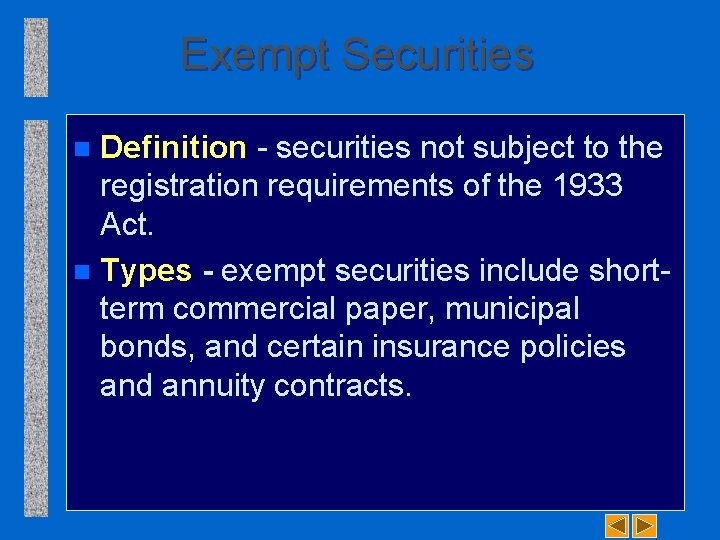 Exempt Securities

Definition - securities not subject to the registration requirements of the 1933 Act.

Types - exempt securities include short-term commercial paper, municipal bonds, and certain insurance policies and annuity contracts.